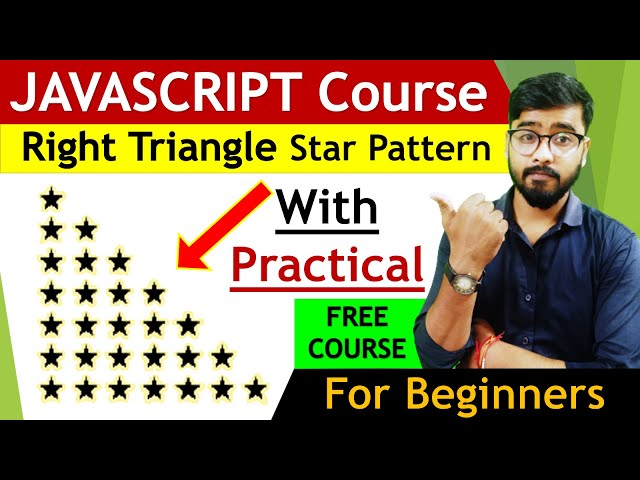 JAVASCRIPT Course

Right Triangle Star Pattern

★
★ ★
★ ★ ★
★ ★ ★ ★
★ ★ ★ ★ ★
★ ★ ★ ★ ★ ★
★ ★ ★ ★ ★ ★ ★

With

Practical

FREE COURSE

For Beginners